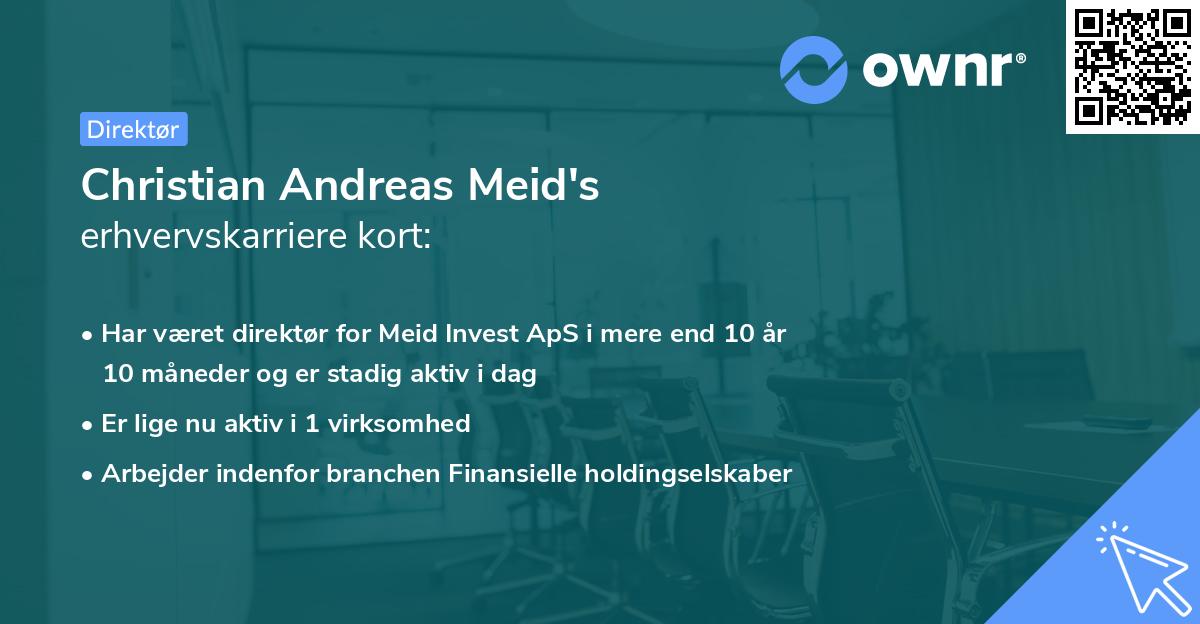 ownr®

Direktør

Christian Andreas Meid's
erhvervskarriere kort:

• Har været direktør for Meid Invest ApS i mere end 10 år 10 måneder og er stadig aktiv i dag

• Er lige nu aktiv i 1 virksomhed

• Arbejder indenfor branchen Finansielle holdingselskaber